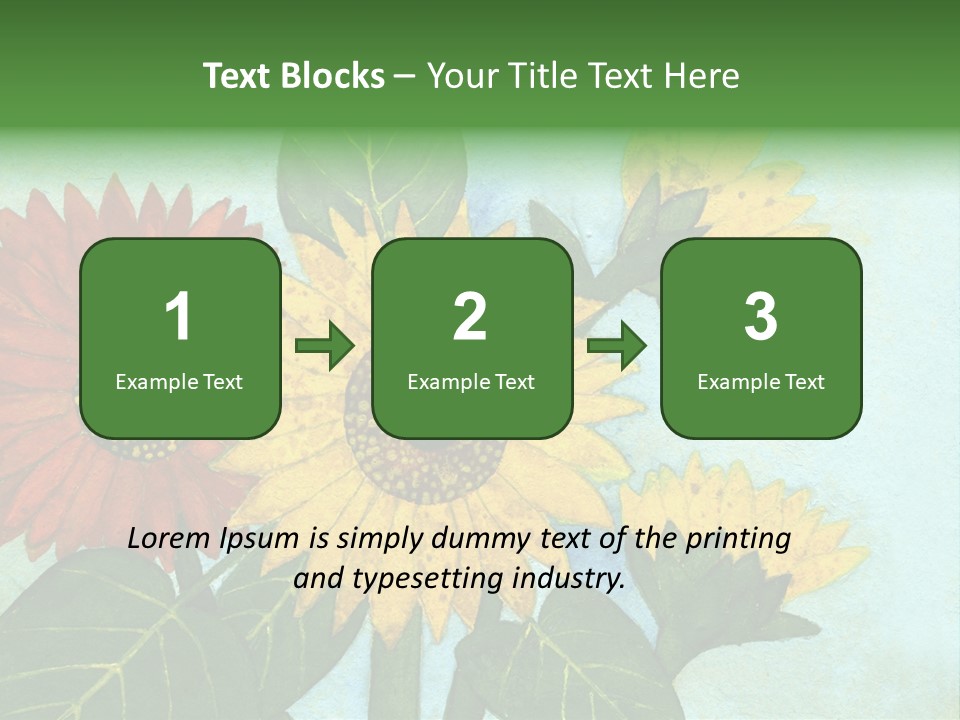 Text Blocks – Your Title Text Here

1
Example Text

2
Example Text

3
Example Text

Lorem Ipsum is simply dummy text of the printing and typesetting industry.